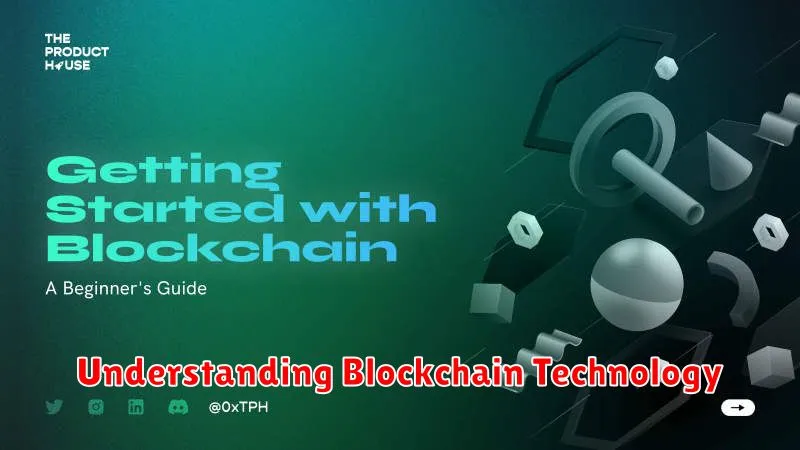 THE PRODUCT HOUSE

Getting Started with Blockchain

A Beginner's Guide

Understanding Blockchain Technology

@0xTPH